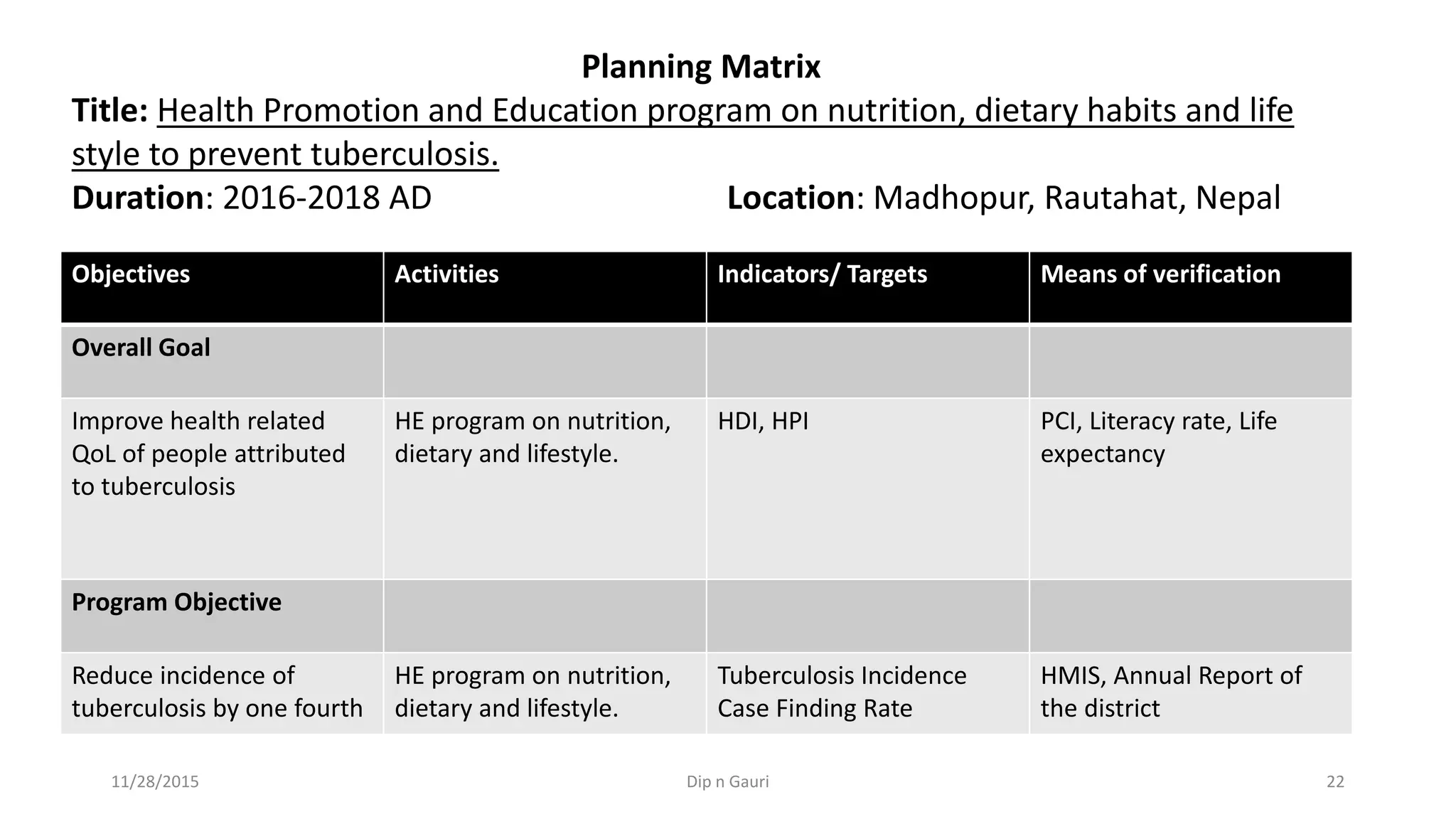 Planning Matrix

Title: Health Promotion and Education program on nutrition, dietary habits and life style to prevent tuberculosis.

Duration: 2016-2018 AD

Location: Madhopur, Rautahat, Nepal

| Objectives | Activities | Indicators/ Targets | Means of verification |
|---|---|---|---|
| Overall Goal | | | |
| Improve health related QoL of people attributed to tuberculosis | HE program on nutrition, dietary and lifestyle. | HDI, HPI | PCI, Literacy rate, Life expectancy |
| Program Objective | | | |
| Reduce incidence of tuberculosis by one fourth | HE program on nutrition, dietary and lifestyle. | Tuberculosis Incidence Case Finding Rate | HMIS, Annual Report of the district |

11/28/2015

Dip n Gauri

22